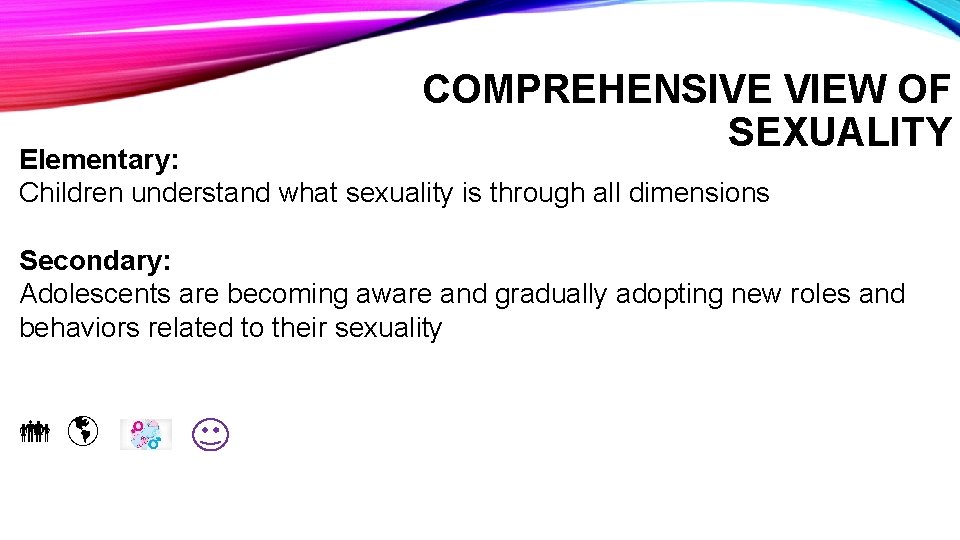 COMPREHENSIVE VIEW OF SEXUALITY

Elementary:
Children understand what sexuality is through all dimensions

Secondary:
Adolescents are becoming aware and gradually adopting new roles and behaviors related to their sexuality